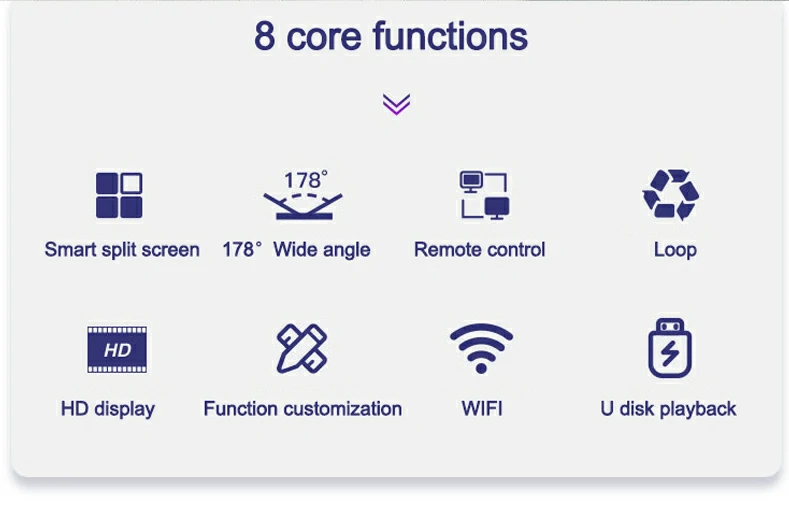 8 core functions

178°

Smart split screen

178° Wide angle

Remote control

Loop

HD

HD display

Function customization

WIFI

U disk playback